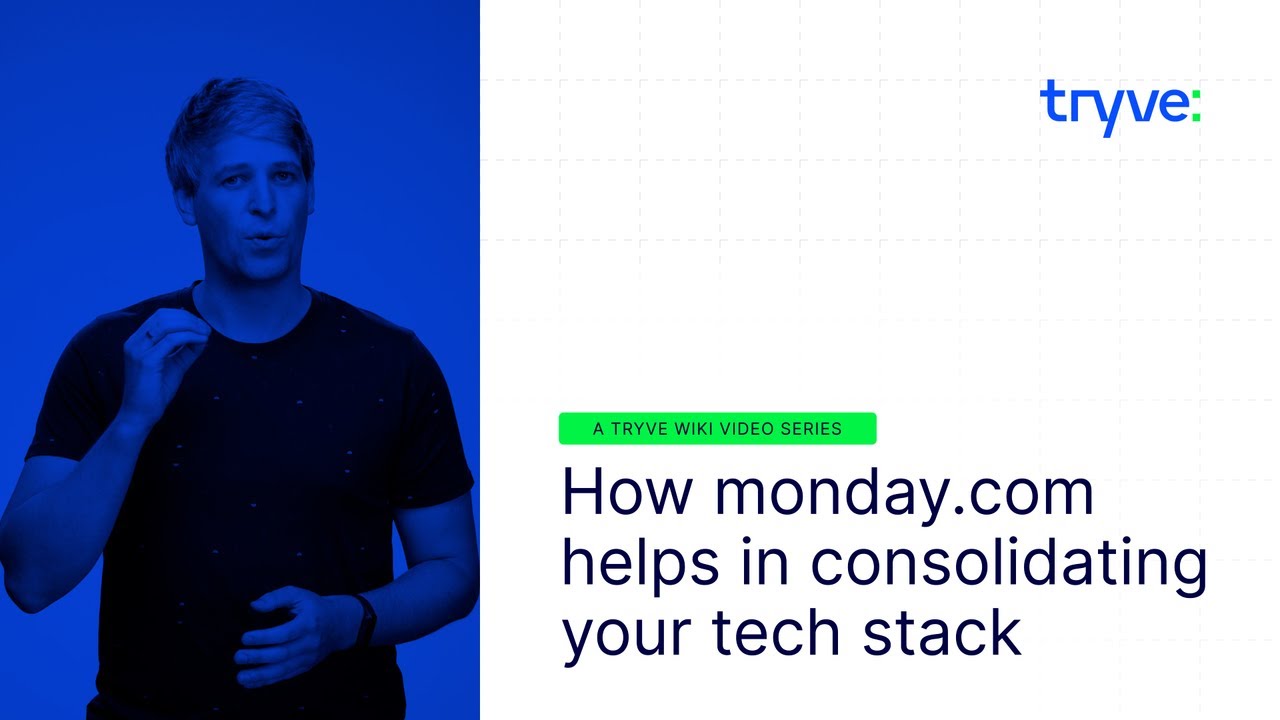 tryve:

A TRYVE WIKI VIDEO SERIES

How monday.com helps in consolidating your tech stack